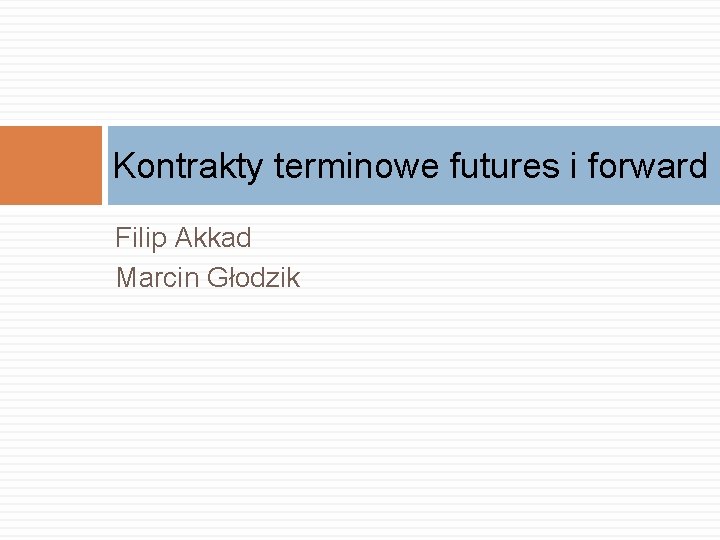 Kontrakty terminowe futures i forward

Filip Akkad
Marcin Głodzik